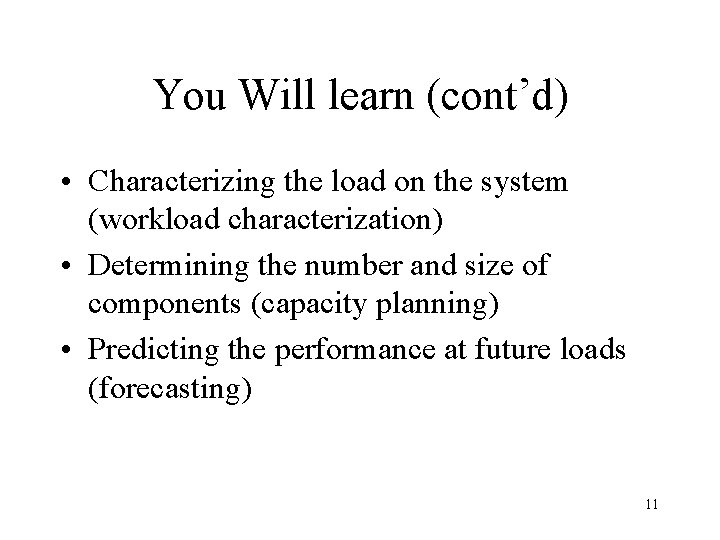 You Will learn (cont’d)

• Characterizing the load on the system (workload characterization)
• Determining the number and size of components (capacity planning)
• Predicting the performance at future loads (forecasting)

11